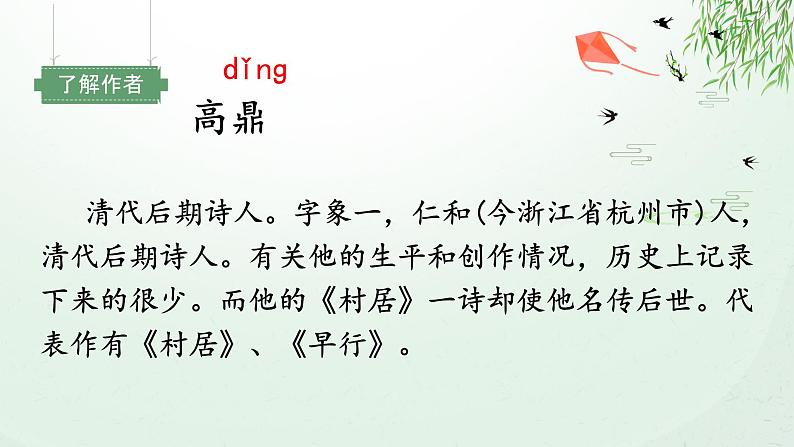 了解作者

dǐng
高鼎

清代后期诗人。字象一，仁和(今浙江省杭州市)人，清代后期诗人。有关他的生平和创作情况，历史上记录下来的很少。而他的《村居》一诗却使他名传后世。代表作有《村居》、《早行》。